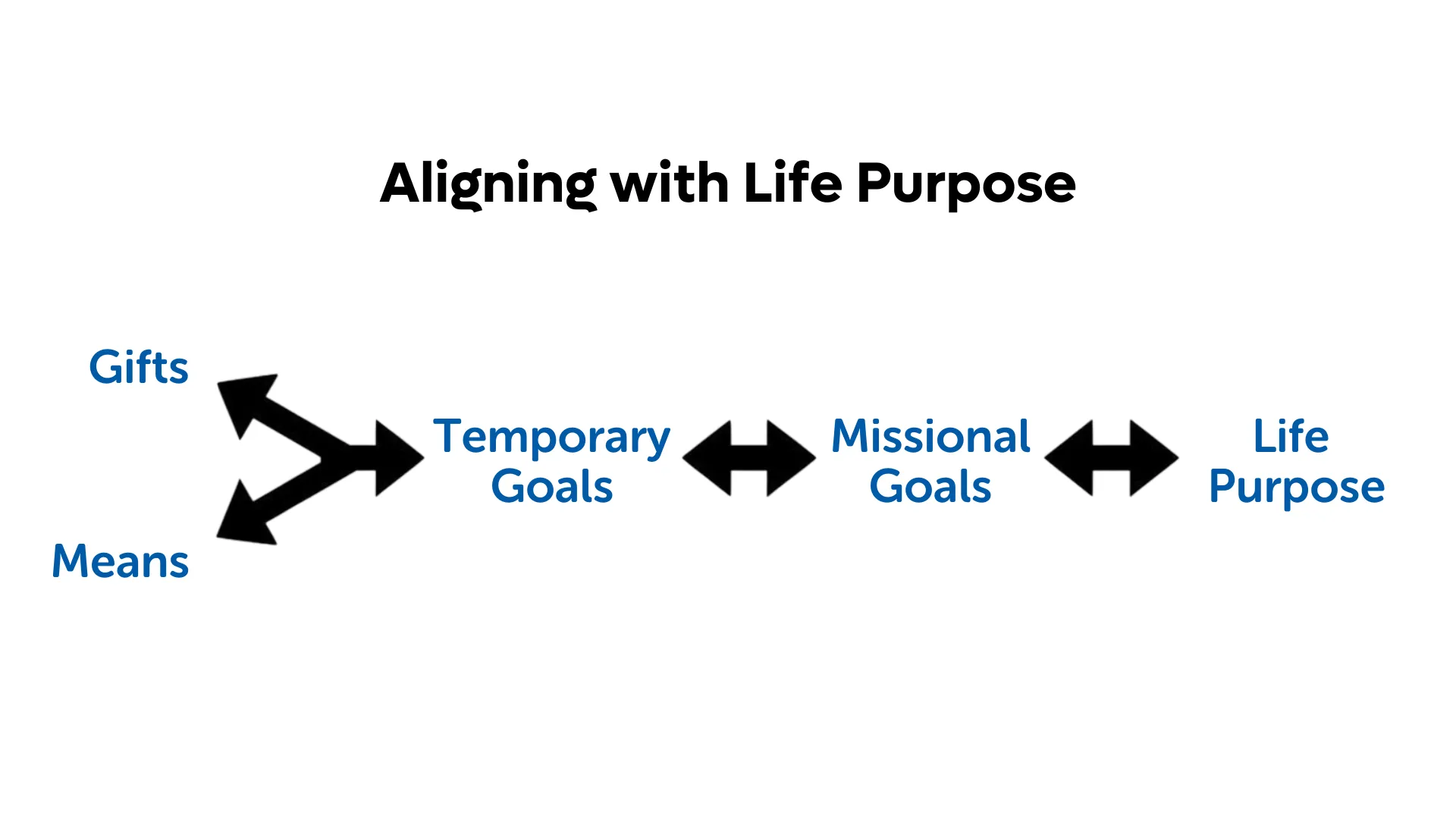 Aligning with Life Purpose

Gifts

Means

Temporary Goals

Missional Goals

Life Purpose